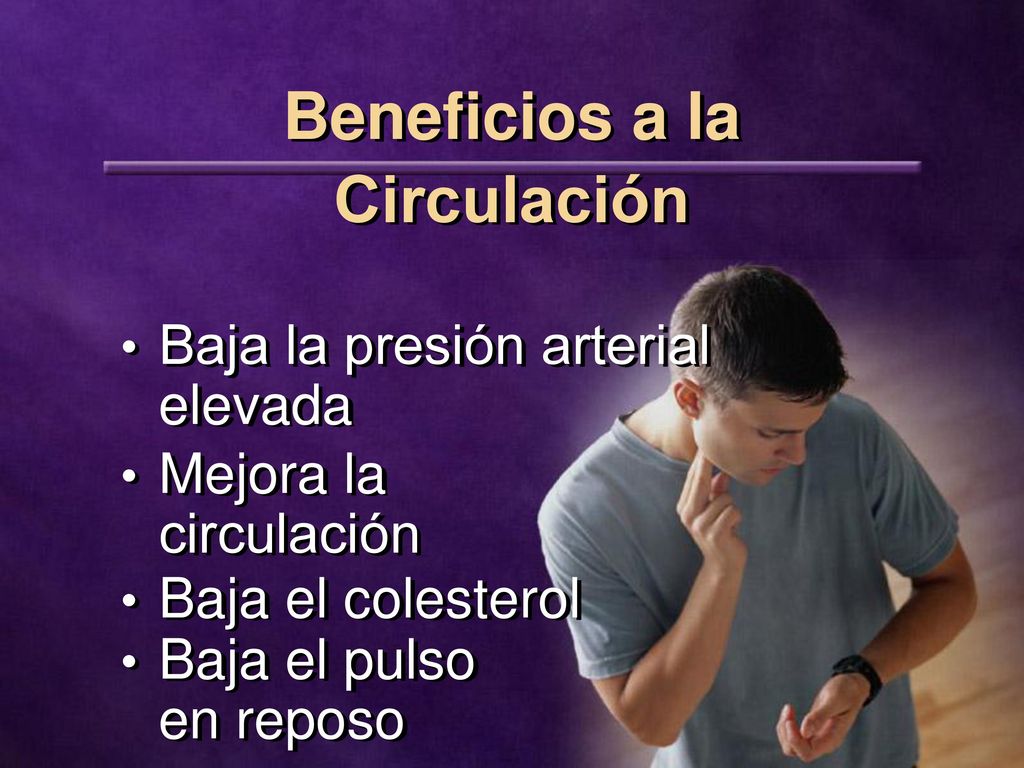 Beneficios a la Circulación

• Baja la presión arterial elevada
• Mejora la circulación
• Baja el colesterol
• Baja el pulso en reposo